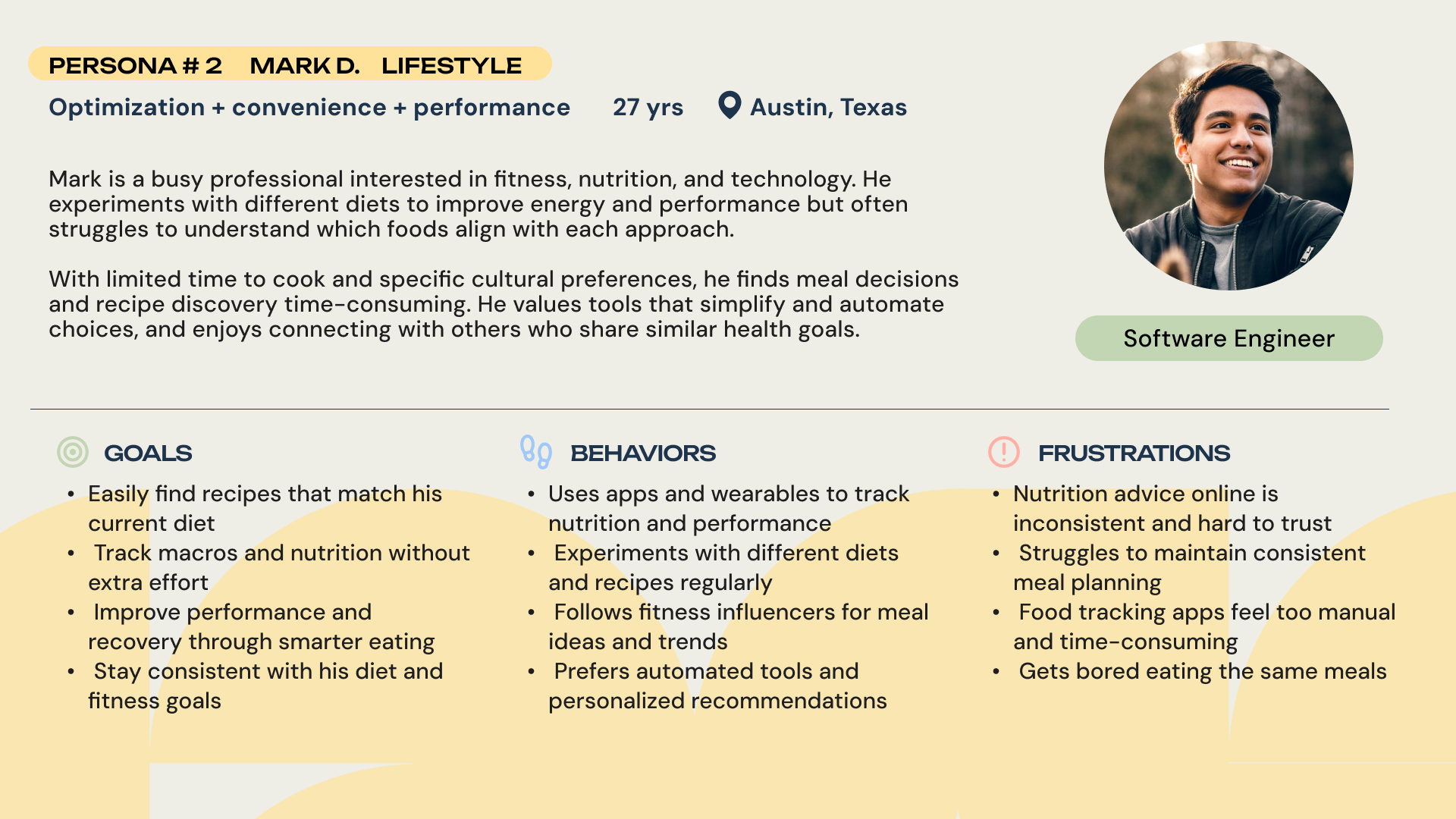 PERSONA # 2 MARK D. LIFESTYLE

Optimization + convenience + performance 27 yrs Austin, Texas

Mark is a busy professional interested in fitness, nutrition, and technology. He experiments with different diets to improve energy and performance but often struggles to understand which foods align with each approach.

With limited time to cook and specific cultural preferences, he finds meal decisions and recipe discovery time-consuming. He values tools that simplify and automate choices, and enjoys connecting with others who share similar health goals.

Software Engineer

GOALS
• Easily find recipes that match his current diet
• Track macros and nutrition without extra effort
• Improve performance and recovery through smarter eating
• Stay consistent with his diet and fitness goals

BEHAVIORS
• Uses apps and wearables to track nutrition and performance
• Experiments with different diets and recipes regularly
• Follows fitness influencers for meal ideas and trends
• Prefers automated tools and personalized recommendations

FRUSTRATIONS
• Nutrition advice online is inconsistent and hard to trust
• Struggles to maintain consistent meal planning
• Food tracking apps feel too manual and time-consuming
• Gets bored eating the same meals